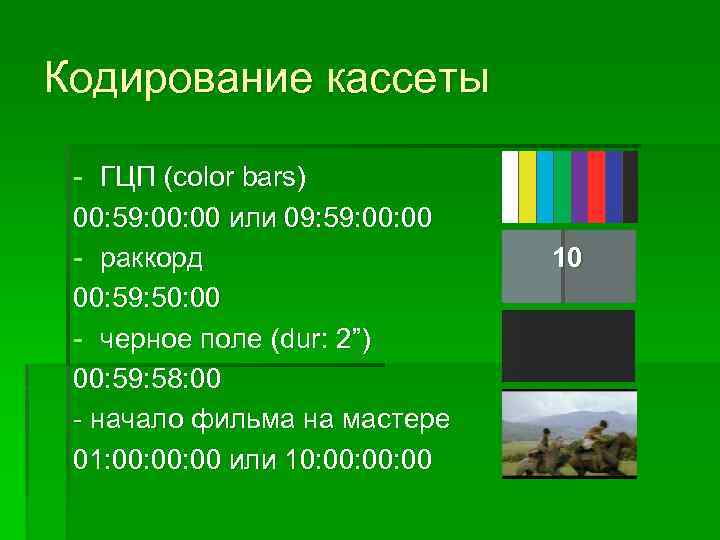 Кодирование кассеты

- ГЦП (color bars)
00:59:00:00 или 09:59:00:00
- раккорд
00:59:50:00
- черное поле (dur: 2”)
00:59:58:00
- начало фильма на мастере
01:00:00:00 или 10:00:00:00

10